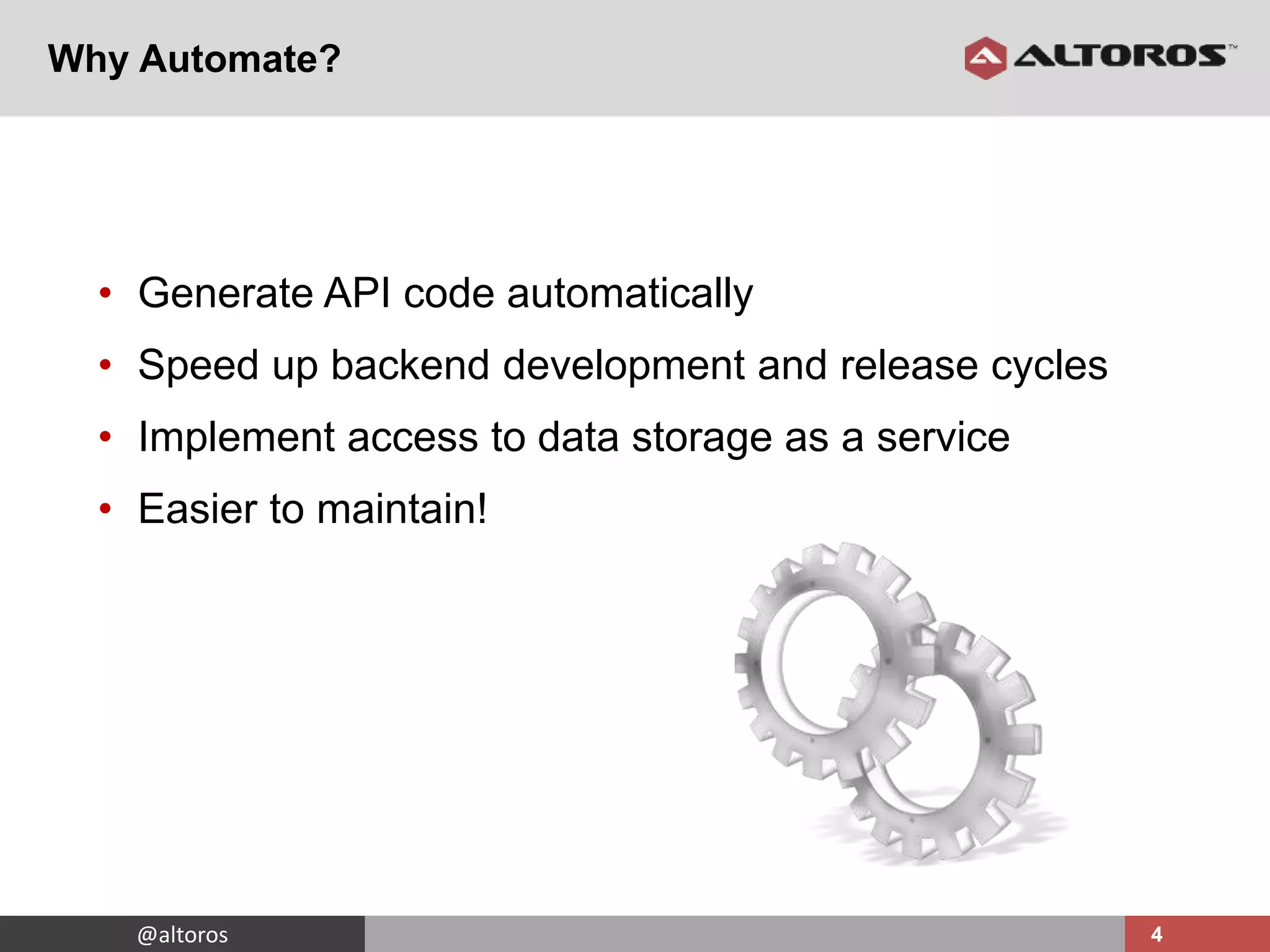 Why Automate?

ALTOROS™

• Generate API code automatically
• Speed up backend development and release cycles
• Implement access to data storage as a service
• Easier to maintain!

@altoros

4